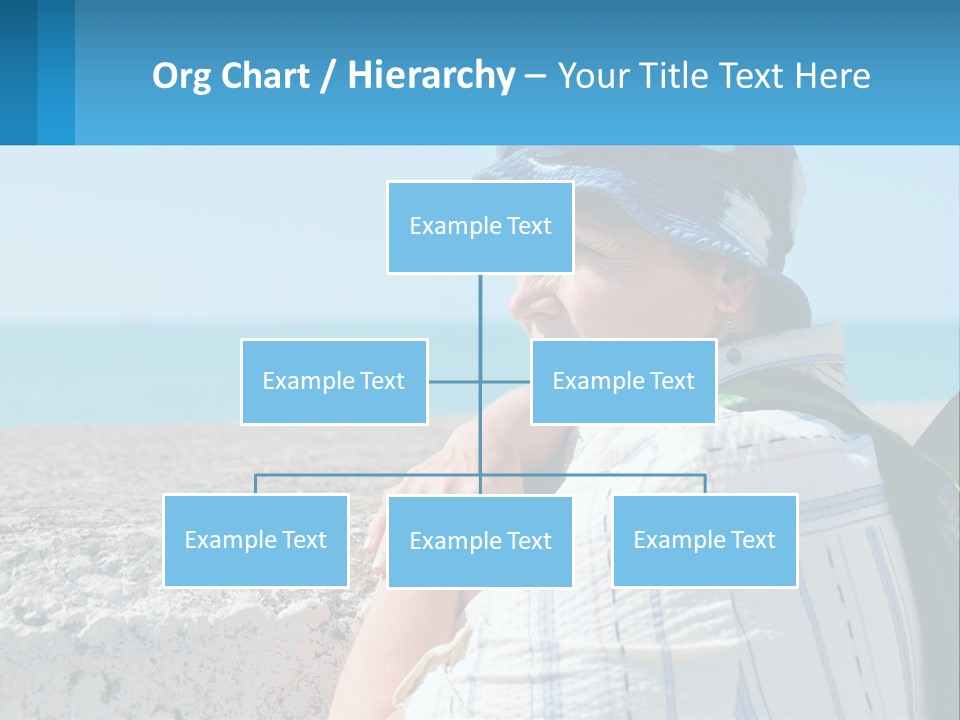 Org Chart / Hierarchy – Your Title Text Here

Example Text

Example Text

Example Text

Example Text

Example Text

Example Text